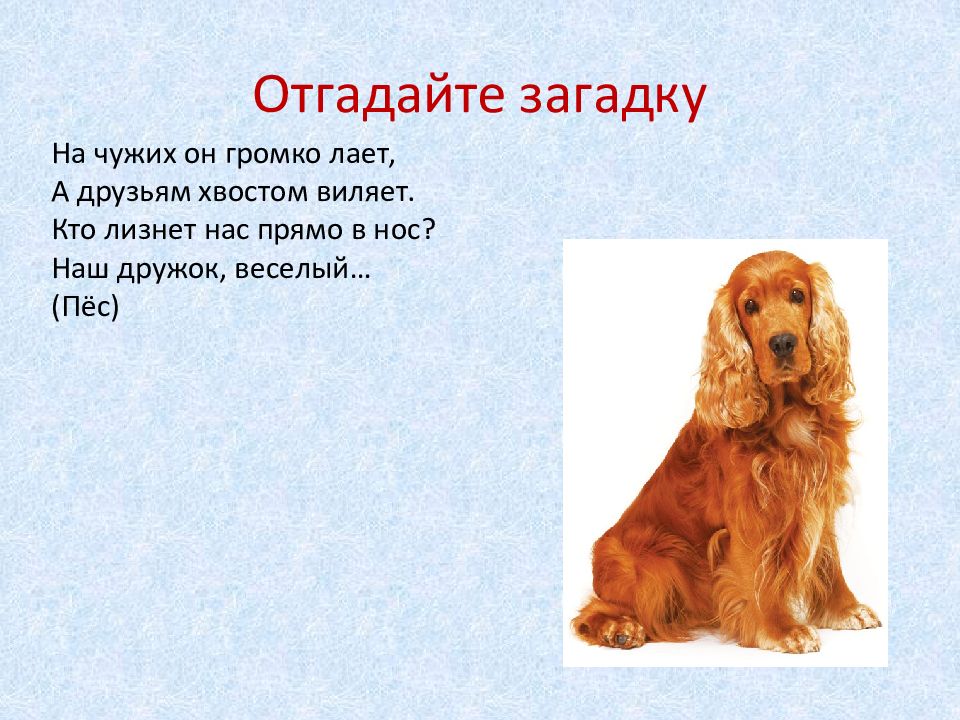 Отгадайте загадку

На чужих он громко лает,
А друзьям хвостом виляет.
Кто лизнет нас прямо в нос?
Наш дружок, веселый…
(Пёс)